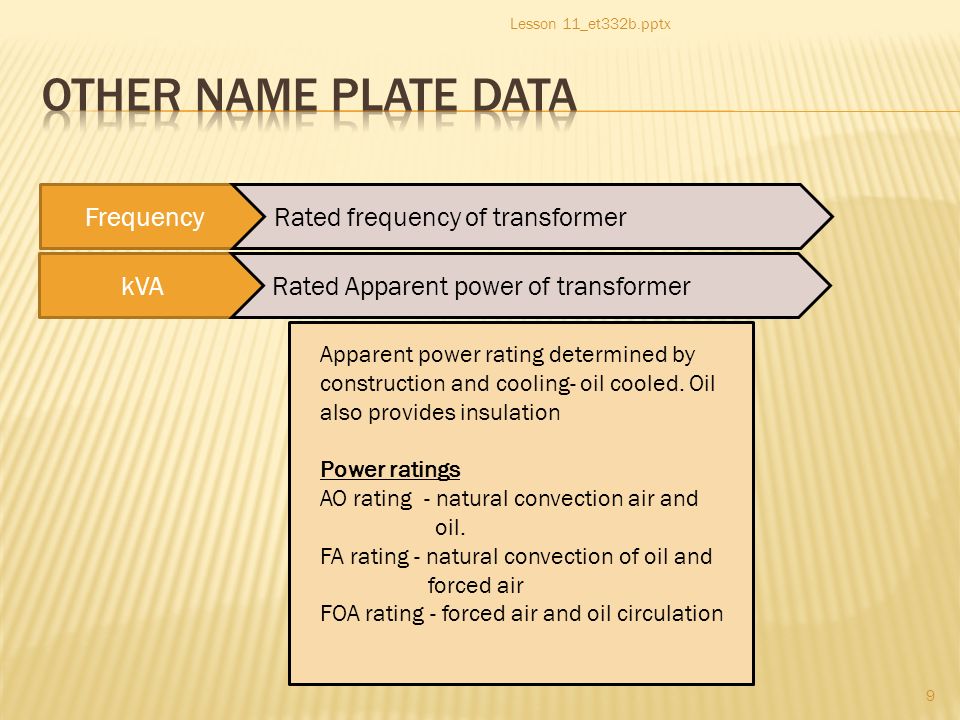 Lesson 11_et332b.pptx

OTHER NAME PLATE DATA

Frequency

Rated frequency of transformer

kVA

Rated Apparent power of transformer

Apparent power rating determined by construction and cooling- oil cooled. Oil also provides insulation

Power ratings
AO rating - natural convection air and oil.
FA rating - natural convection of oil and forced air
FOA rating - forced air and oil circulation

9